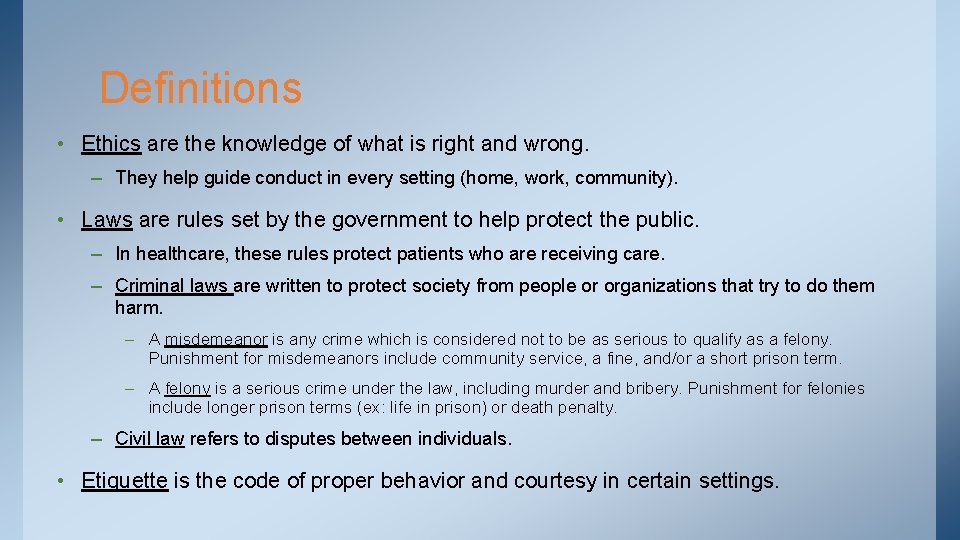 Definitions

• Ethics are the knowledge of what is right and wrong.

– They help guide conduct in every setting (home, work, community).

• Laws are rules set by the government to help protect the public.

– In healthcare, these rules protect patients who are receiving care.

– Criminal laws are written to protect society from people or organizations that try to do them harm.

– A misdemeanor is any crime which is considered not to be as serious to qualify as a felony. Punishment for misdemeanors include community service, a fine, and/or a short prison term.

– A felony is a serious crime under the law, including murder and bribery. Punishment for felonies include longer prison terms (ex: life in prison) or death penalty.

– Civil law refers to disputes between individuals.

• Etiquette is the code of proper behavior and courtesy in certain settings.